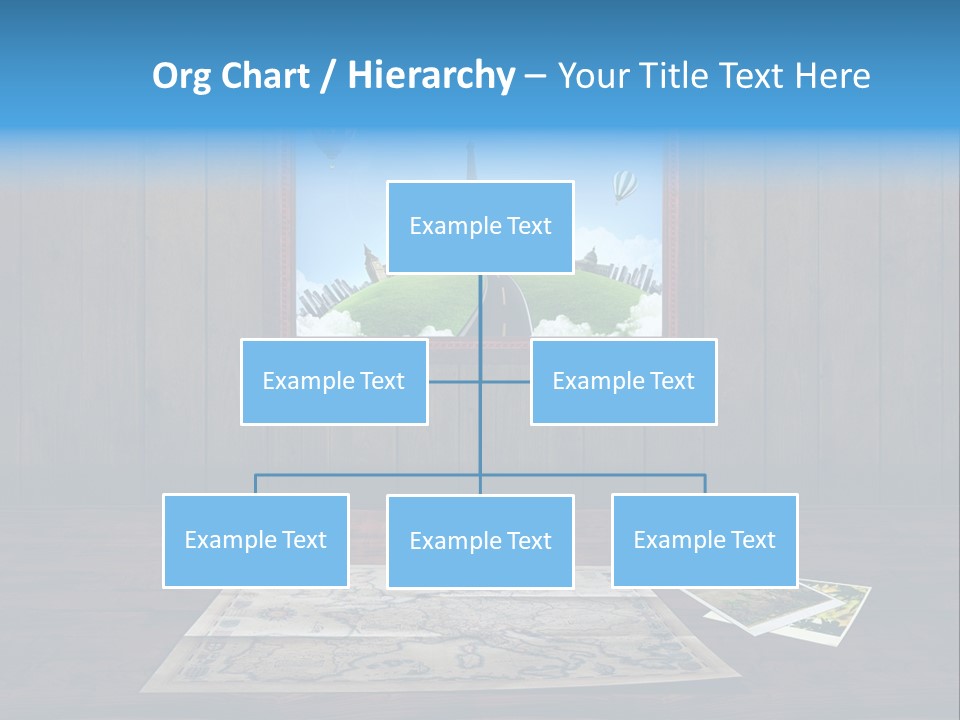 Org Chart / Hierarchy – Your Title Text Here

Example Text

Example Text

Example Text

Example Text

Example Text

Example Text